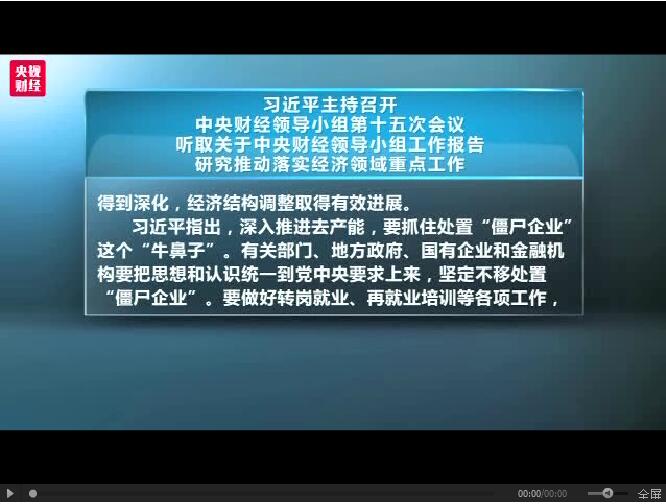 央视财经

习近平主持召开
中央财经领导小组第十五次会议
听取关于中央财经领导小组工作报告
研究推动落实经济领域重点工作

得到深化，经济结构调整取得有效进展。
习近平指出，深入推进去产能，要抓住处置“僵尸企业”这个“牛鼻子”。有关部门、地方政府、国有企业和金融机构要把思想和认识统一到党中央要求上来，坚定不移处置“僵尸企业”。要做好转岗就业、再就业培训等各项工作，

00:00/00:00
全屏